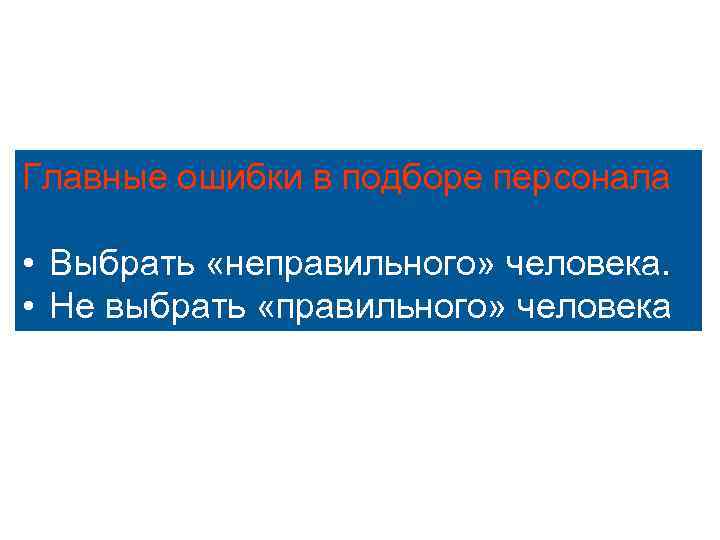 Главные ошибки в подборе персонала

• Выбрать «неправильного» человека.
• Не выбрать «правильного» человека